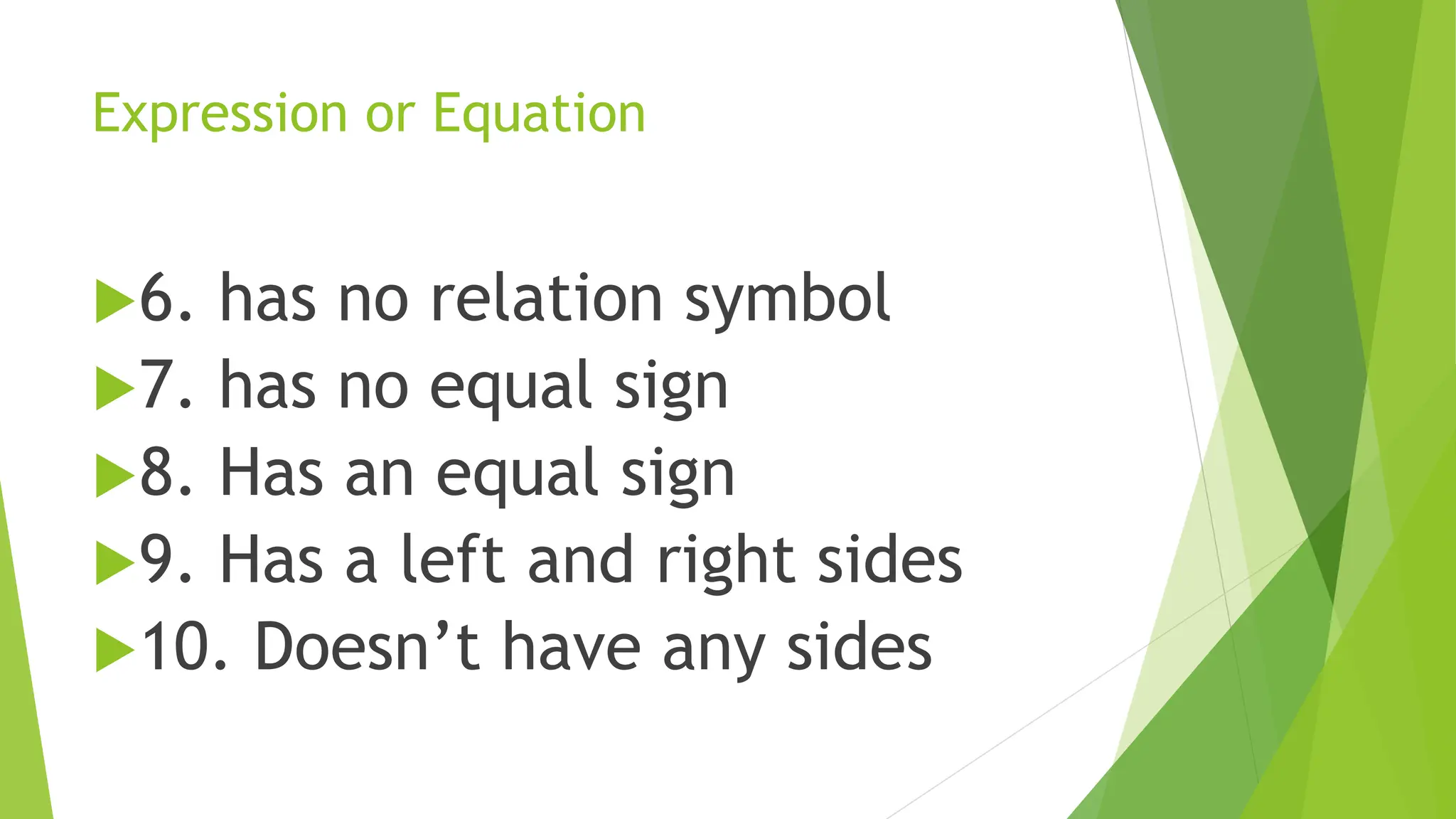 Expression or Equation

6. has no relation symbol
7. has no equal sign
8. Has an equal sign
9. Has a left and right sides
10. Doesn’t have any sides